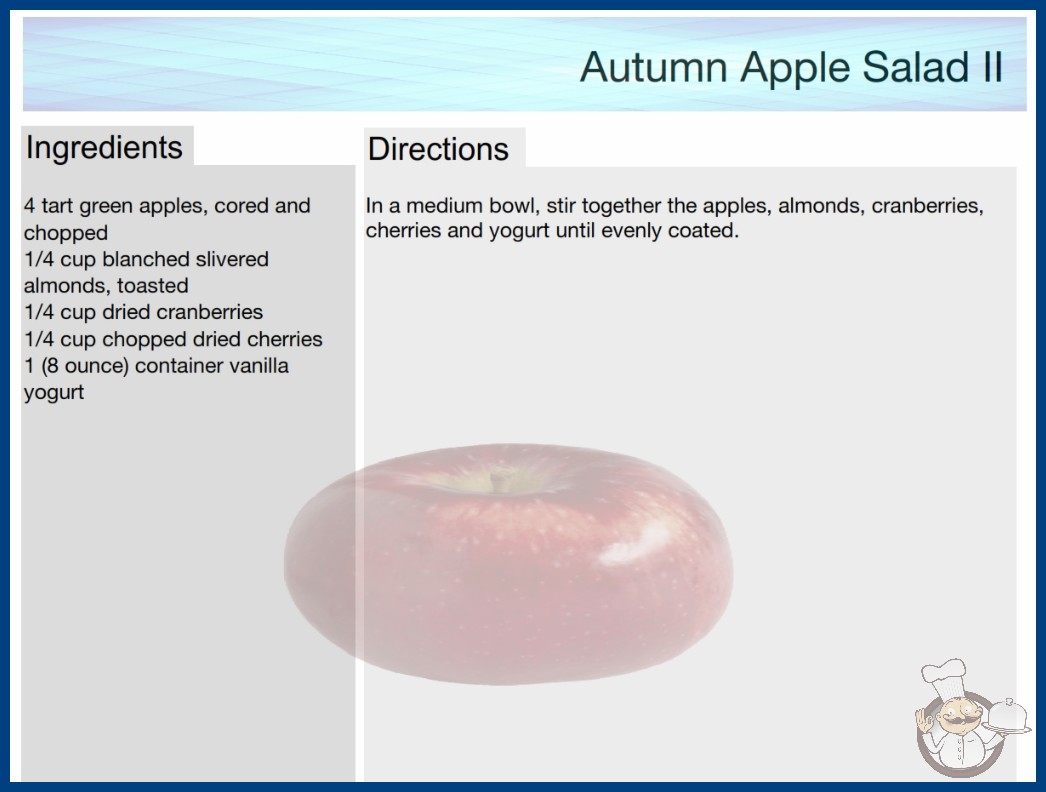 Autumn Apple Salad II

Ingredients

4 tart green apples, cored and chopped
1/4 cup blanched slivered almonds, toasted
1/4 cup dried cranberries
1/4 cup chopped dried cherries
1 (8 ounce) container vanilla yogurt

Directions

In a medium bowl, stir together the apples, almonds, cranberries, cherries and yogurt until evenly coated.